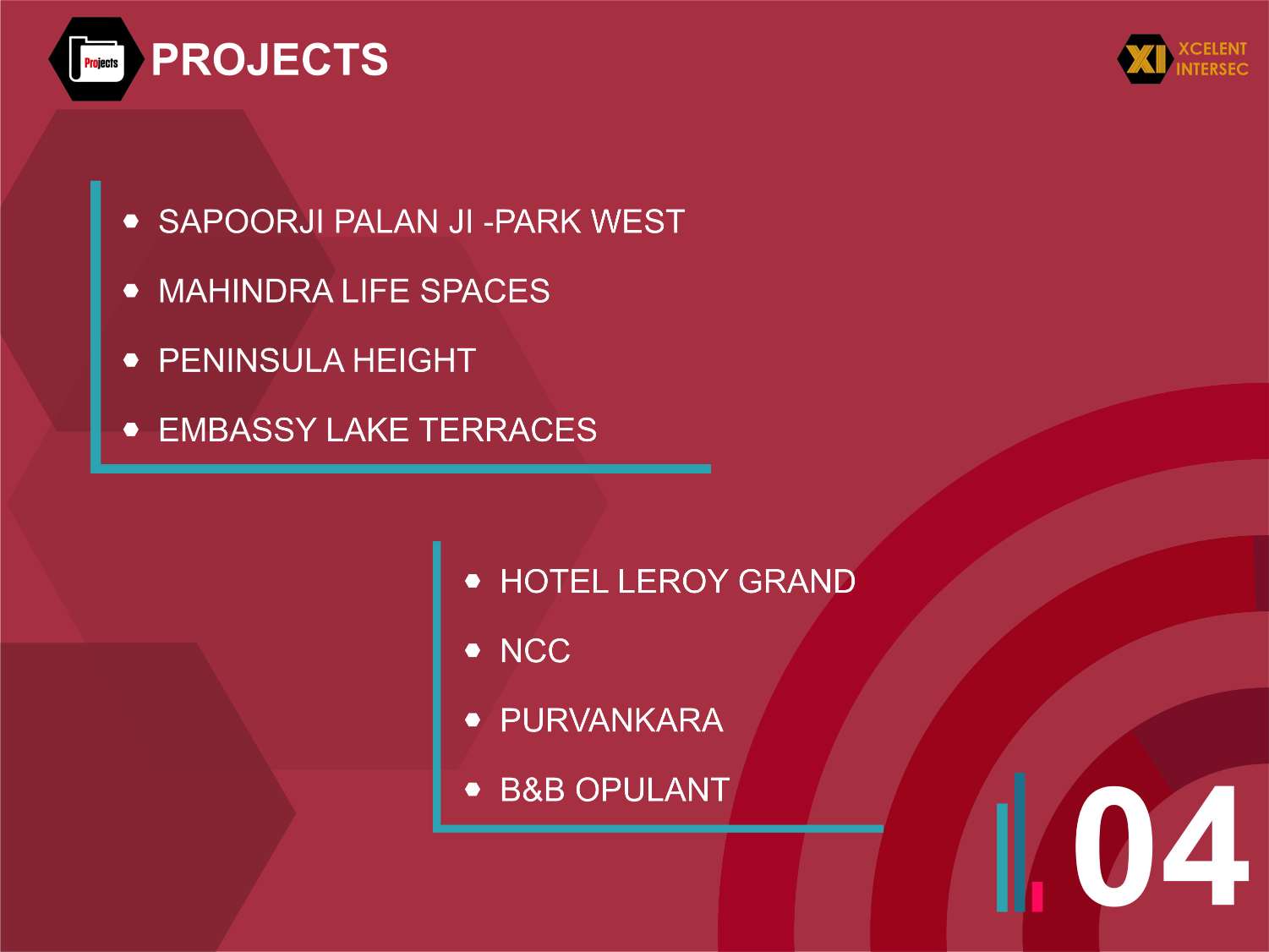 Projects

PROJECTS

XI XCELENT INTERSEC

• SAPOORJI PALAN JI -PARK WEST
• MAHINDRA LIFE SPACES
• PENINSULA HEIGHT
• EMBASSY LAKE TERRACES

• HOTEL LEROY GRAND
• NCC
• PURVANKARA
• B&B OPULANT

04